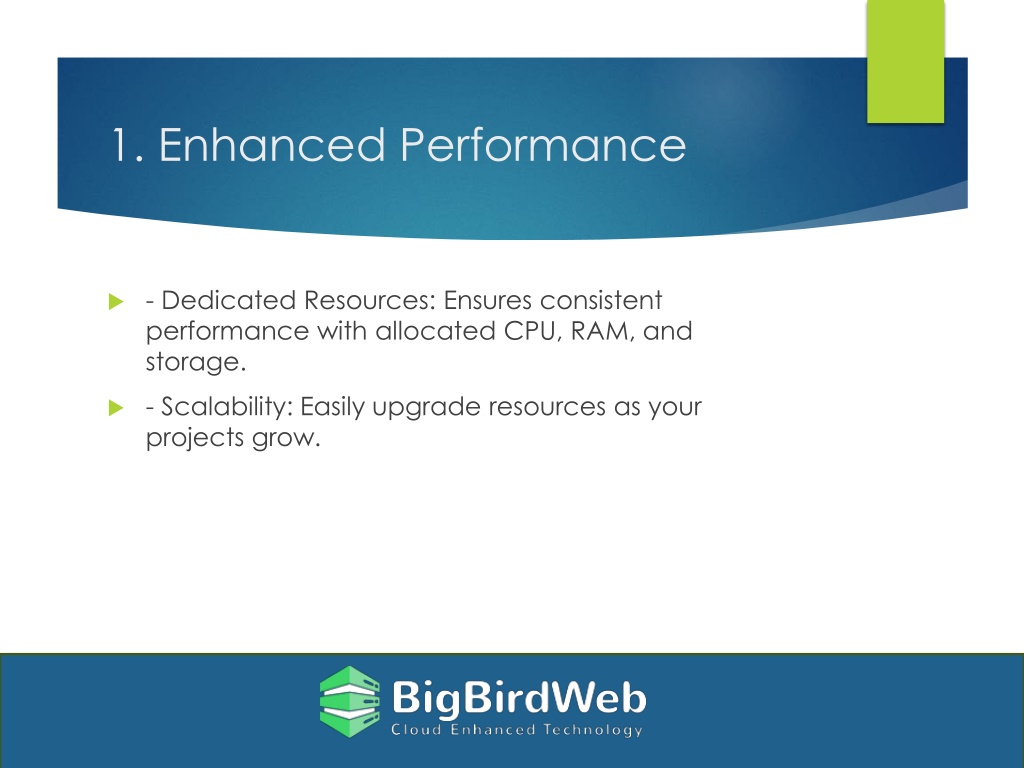 1. Enhanced Performance

- Dedicated Resources: Ensures consistent performance with allocated CPU, RAM, and storage.

- Scalability: Easily upgrade resources as your projects grow.

BigBirdWeb
Cloud Enhanced Technology